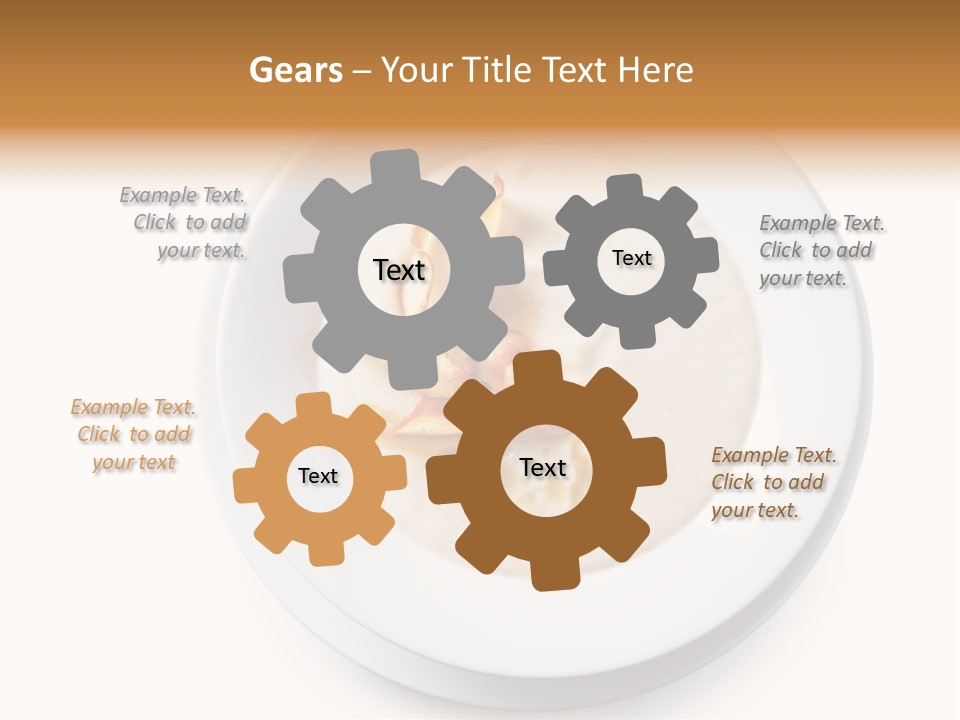 Gears – Your Title Text Here

Example Text. Click to add your text.

Text

Text

Example Text. Click to add your text.

Example Text. Click to add your text

Text

Text

Example Text. Click to add your text.